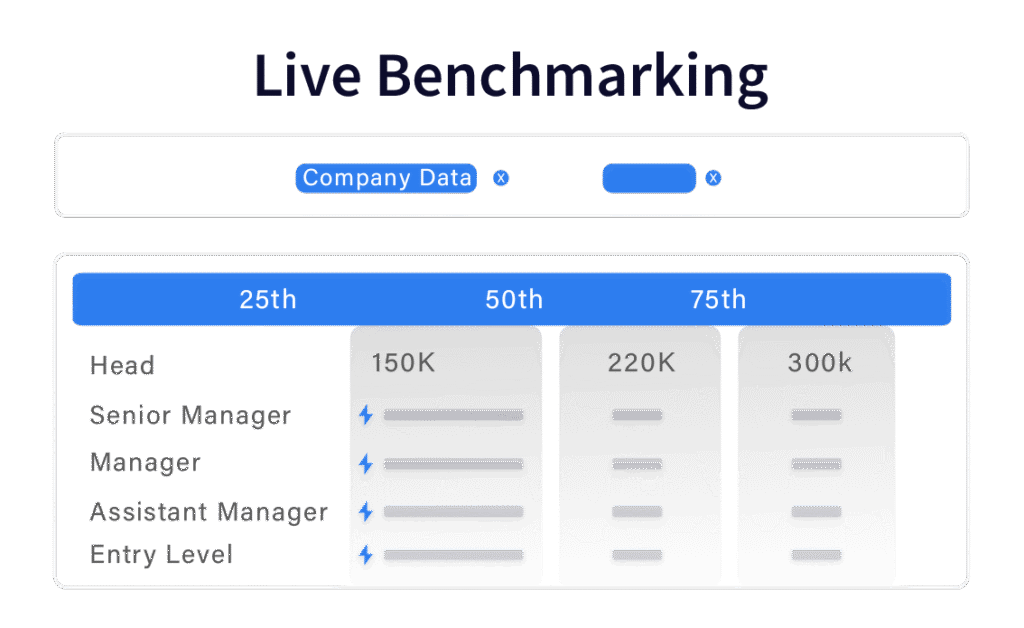 Live Benchmarking

Company Data x x

| | 25th | 50th | 75th |
|---|---|---|---|
| Head | 150K | 220K | 300k |
| Senior Manager | | | |
| Manager | | | |
| Assistant Manager | | | |
| Entry Level | | | |